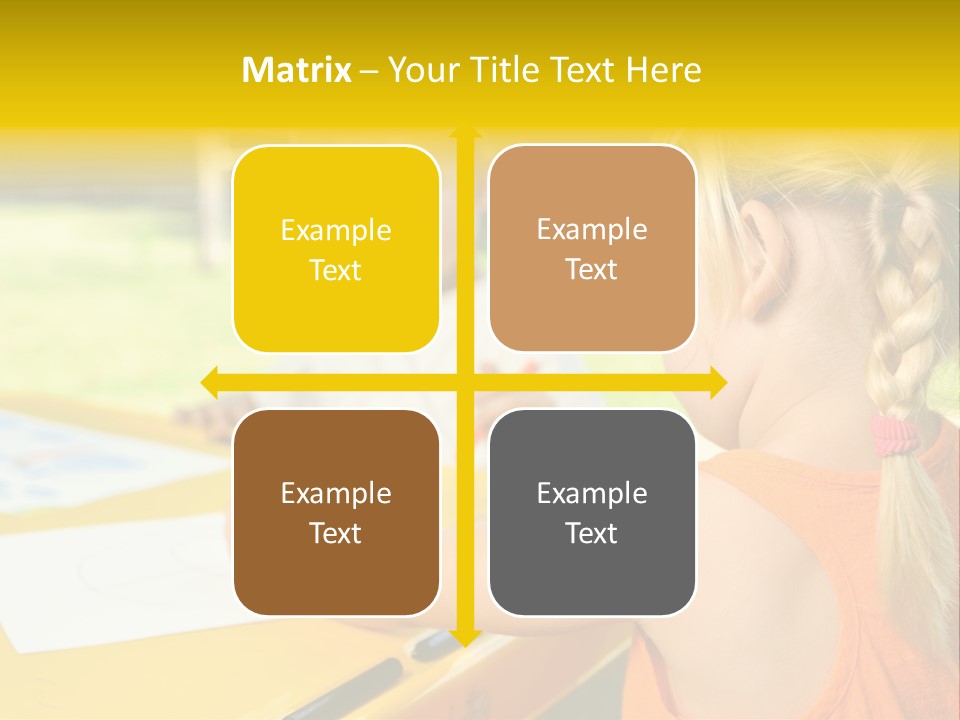 Matrix – Your Title Text Here

Example Text

Example Text

Example Text

Example Text